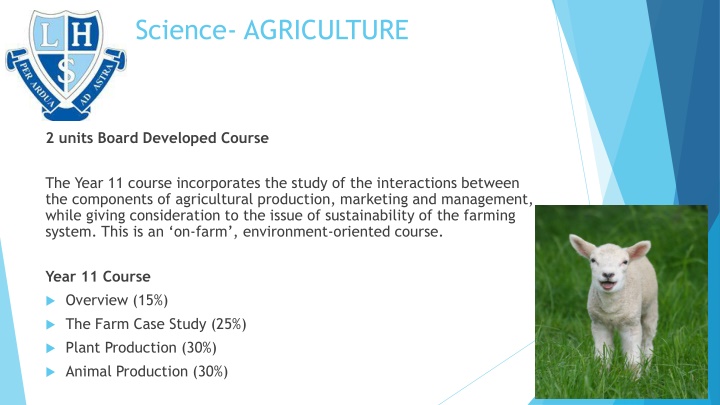 L H S
PER ARDUA AD ASTRA

Science- AGRICULTURE

2 units Board Developed Course

The Year 11 course incorporates the study of the interactions between the components of agricultural production, marketing and management, while giving consideration to the issue of sustainability of the farming system. This is an ‘on-farm’, environment-oriented course.

Year 11 Course

Overview (15%)

The Farm Case Study (25%)

Plant Production (30%)

Animal Production (30%)